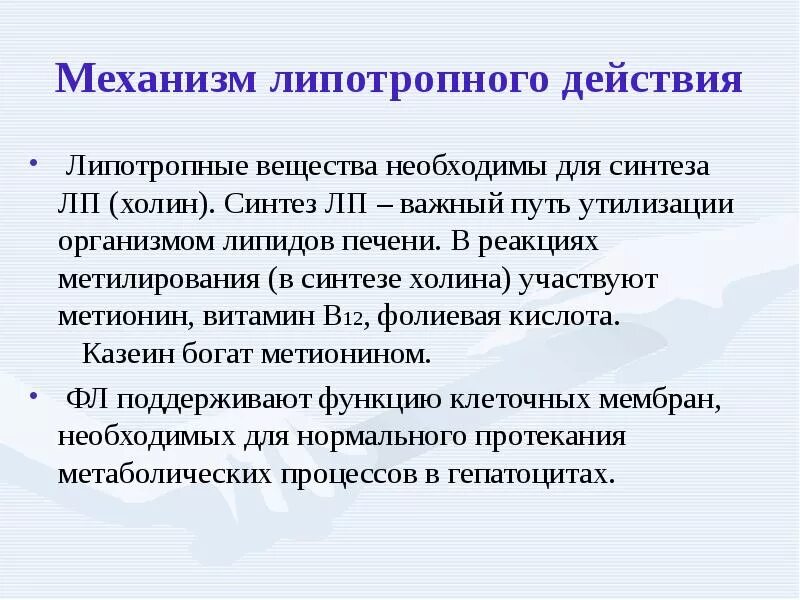 Механизм липотропного действия

• Липотропные вещества необходимы для синтеза ЛП (холин). Синтез ЛП – важный путь утилизации организмом липидов печени. В реакциях метилирования (в синтезе холина) участвуют метионин, витамин $B_{12}$, фолиевая кислота. Казеин богат метионином.

• ФЛ поддерживают функцию клеточных мембран, необходимых для нормального протекания метаболических процессов в гепатоцитах.